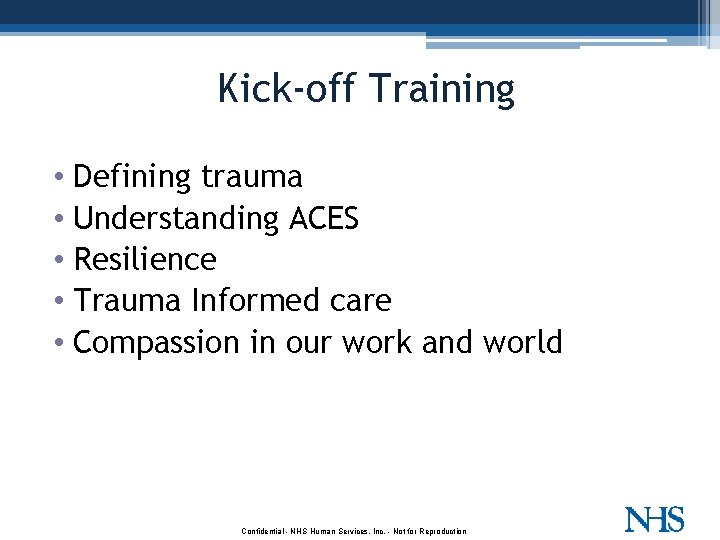 Kick-off Training

• Defining trauma
• Understanding ACES
• Resilience
• Trauma Informed care
• Compassion in our work and world

Confidential - NHS Human Services, Inc. - Not for Reproduction

NHS